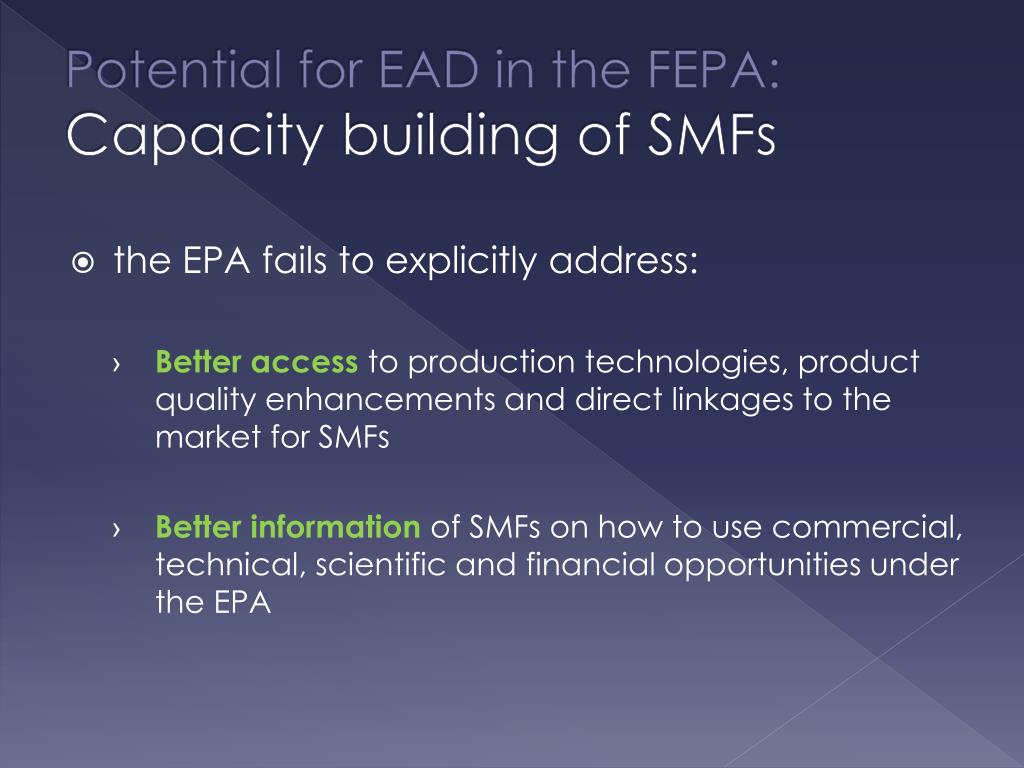 Potential for EAD in the FEPA:
Capacity building of SMFs

the EPA fails to explicitly address:

› Better access to production technologies, product quality enhancements and direct linkages to the market for SMFs

› Better information of SMFs on how to use commercial, technical, scientific and financial opportunities under the EPA